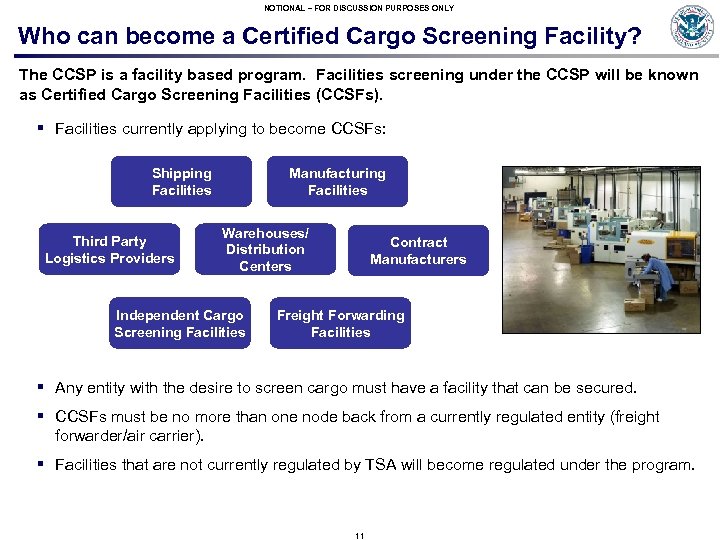 NOTIONAL – FOR DISCUSSION PURPOSES ONLY

Who can become a Certified Cargo Screening Facility?

The CCSP is a facility based program. Facilities screening under the CCSP will be known as Certified Cargo Screening Facilities (CCSFs).

▪ Facilities currently applying to become CCSFs:

Shipping Facilities

Manufacturing Facilities

Third Party Logistics Providers

Warehouses/ Distribution Centers

Contract Manufacturers

Independent Cargo Screening Facilities

Freight Forwarding Facilities

▪ Any entity with the desire to screen cargo must have a facility that can be secured.

▪ CCSFs must be no more than one node back from a currently regulated entity (freight forwarder/air carrier).

▪ Facilities that are not currently regulated by TSA will become regulated under the program.

11